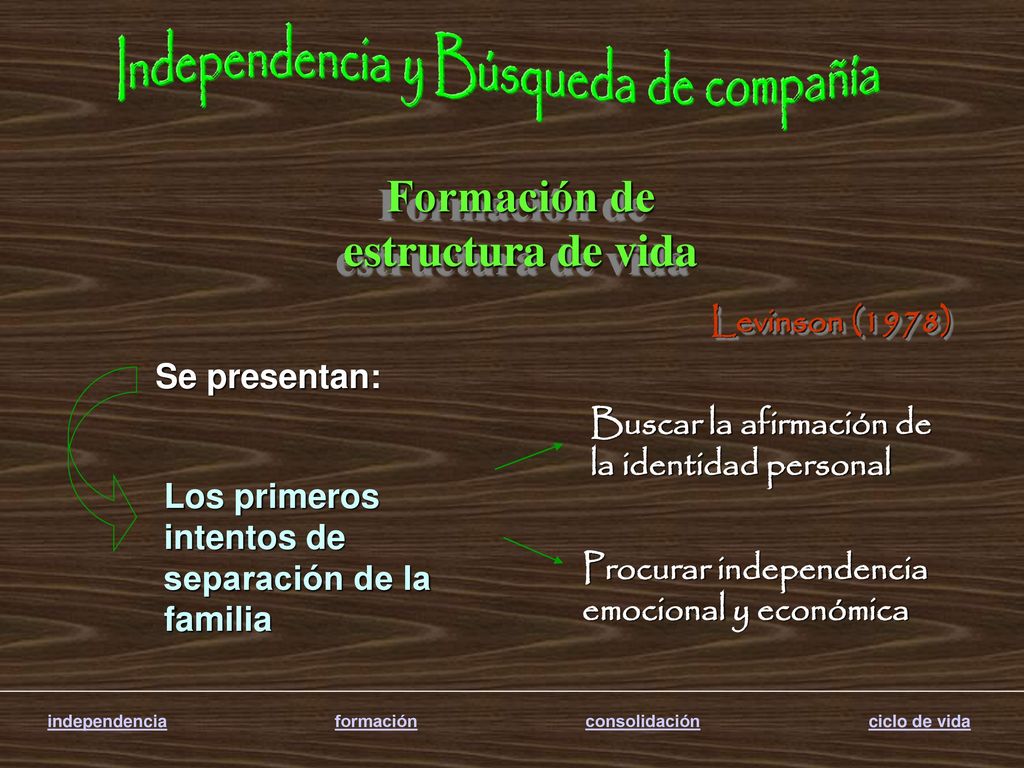 Independencia y Búsqueda de compañía

Formación de estructura de vida

Levinson (1978)

Se presentan:

Los primeros intentos de separación de la familia

Buscar la afirmación de la identidad personal

Procurar independencia emocional y económica

independencia formación consolidación ciclo de vida